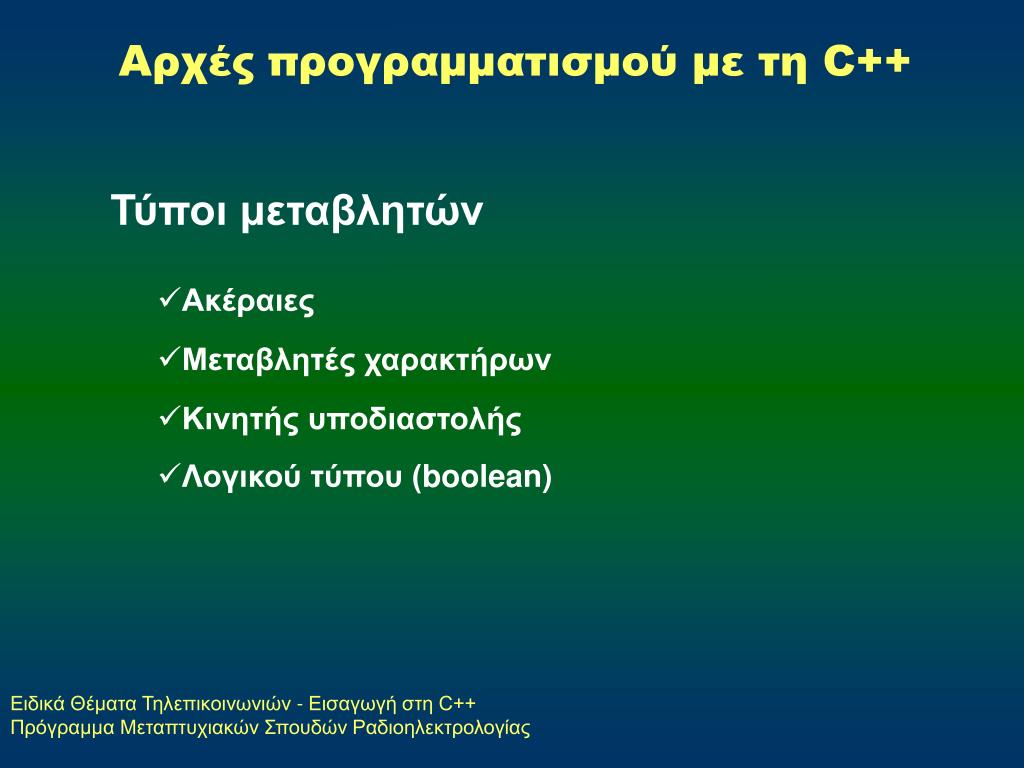 Αρχές προγραμματισμού με τη C++

Τύποι μεταβλητών

✓Ακέραιες

✓Μεταβλητές χαρακτήρων

✓Κινητής υποδιαστολής

✓Λογικού τύπου (boolean)

Ειδικά Θέματα Τηλεπικοινωνιών - Εισαγωγή στη C++
Πρόγραμμα Μεταπτυχιακών Σπουδών Ραδιοηλεκτρολογίας